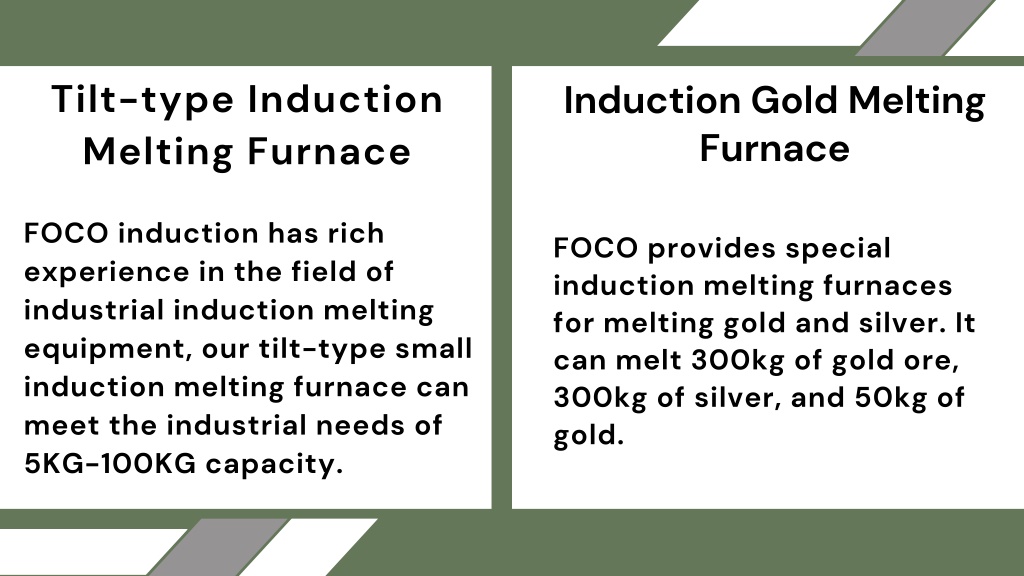 Tilt-type Induction Melting Furnace

FOCO induction has rich experience in the field of industrial induction melting equipment, our tilt-type small induction melting furnace can meet the industrial needs of 5KG-100KG capacity.

Induction Gold Melting Furnace

FOCO provides special induction melting furnaces for melting gold and silver. It can melt 300kg of gold ore, 300kg of silver, and 50kg of gold.